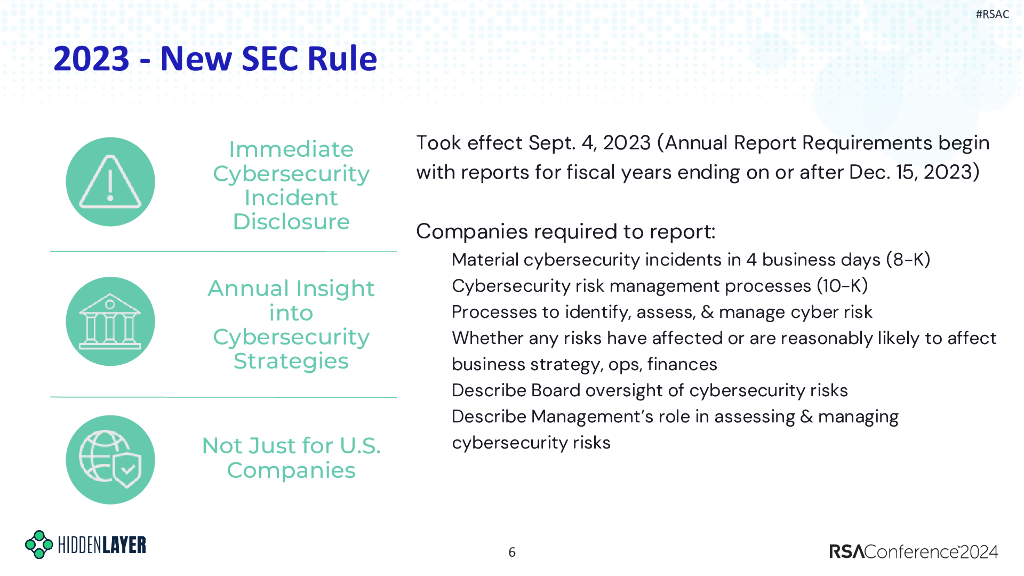 #RSAC

2023 - New SEC Rule

Immediate Cybersecurity Incident Disclosure

Annual Insight into Cybersecurity Strategies

Not Just for U.S. Companies

Took effect Sept. 4, 2023 (Annual Report Requirements begin with reports for fiscal years ending on or after Dec. 15, 2023)

Companies required to report:

Material cybersecurity incidents in 4 business days (8-K)
Cybersecurity risk management processes (10-K)
Processes to identify, assess, & manage cyber risk
Whether any risks have affected or are reasonably likely to affect business strategy, ops, finances
Describe Board oversight of cybersecurity risks
Describe Management's role in assessing & managing cybersecurity risks

HIDDENLAYER

6

RSAConference2024